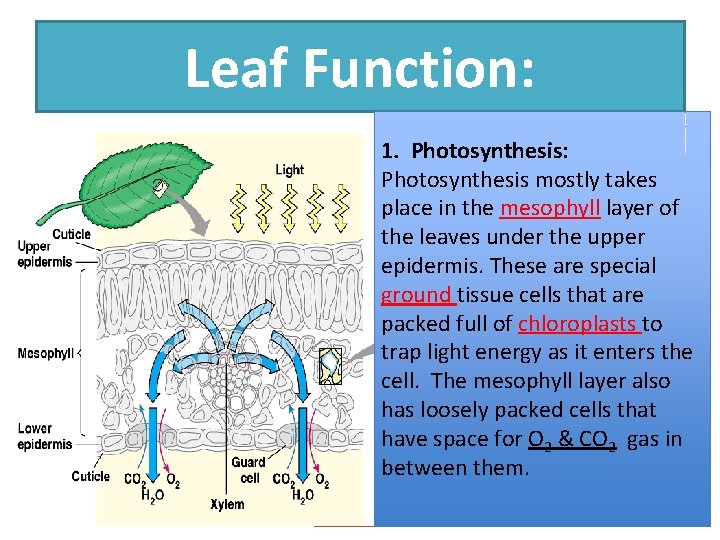 Leaf Function:

Light

Cuticle
Upper epidermis

Mesophyll

Lower epidermis

Cuticle $CO_2$ $O_2$
$H_2O$

Guard cell

Xylem

$CO_2$ $O_2$
$H_2O$

1. Photosynthesis:
Photosynthesis mostly takes place in the mesophyll layer of the leaves under the upper epidermis. These are special ground tissue cells that are packed full of chloroplasts to trap light energy as it enters the cell. The mesophyll layer also has loosely packed cells that have space for $O_2$ & $CO_2$ gas in between them.